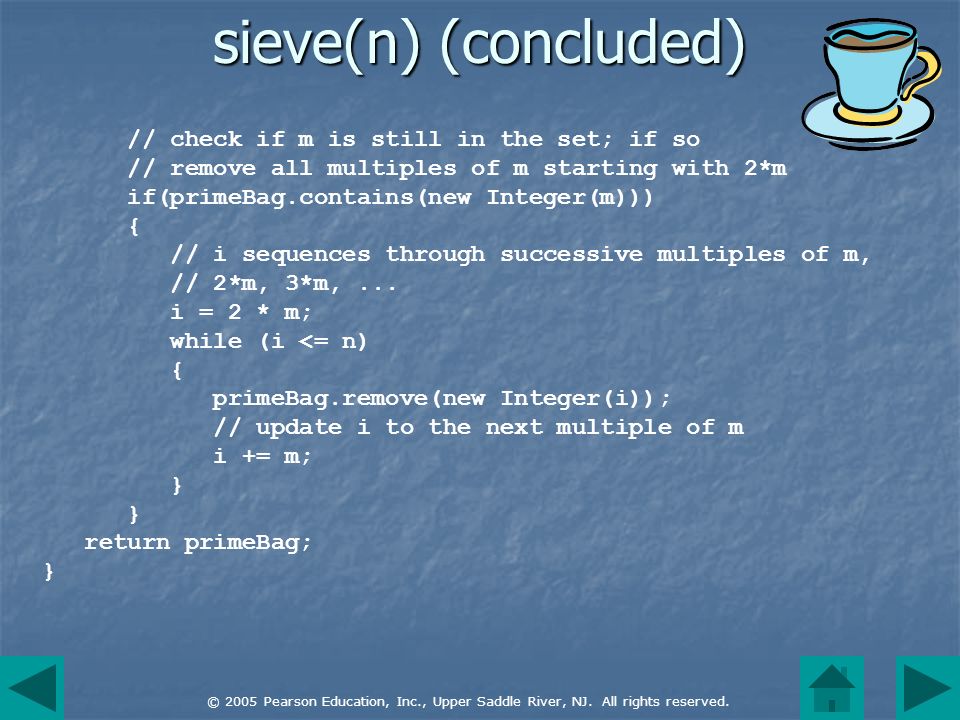 sieve(n) (concluded)

// check if m is still in the set; if so
// remove all multiples of m starting with 2*m
if(primeBag.contains(new Integer(m)))
{
   // i sequences through successive multiples of m,
   // 2*m, 3*m, ...
   i = 2 * m;
   while (i <= n)
   {
      primeBag.remove(new Integer(i));
      // update i to the next multiple of m
      i += m;
   }
}
return primeBag;
}

© 2005 Pearson Education, Inc., Upper Saddle River, NJ. All rights reserved.